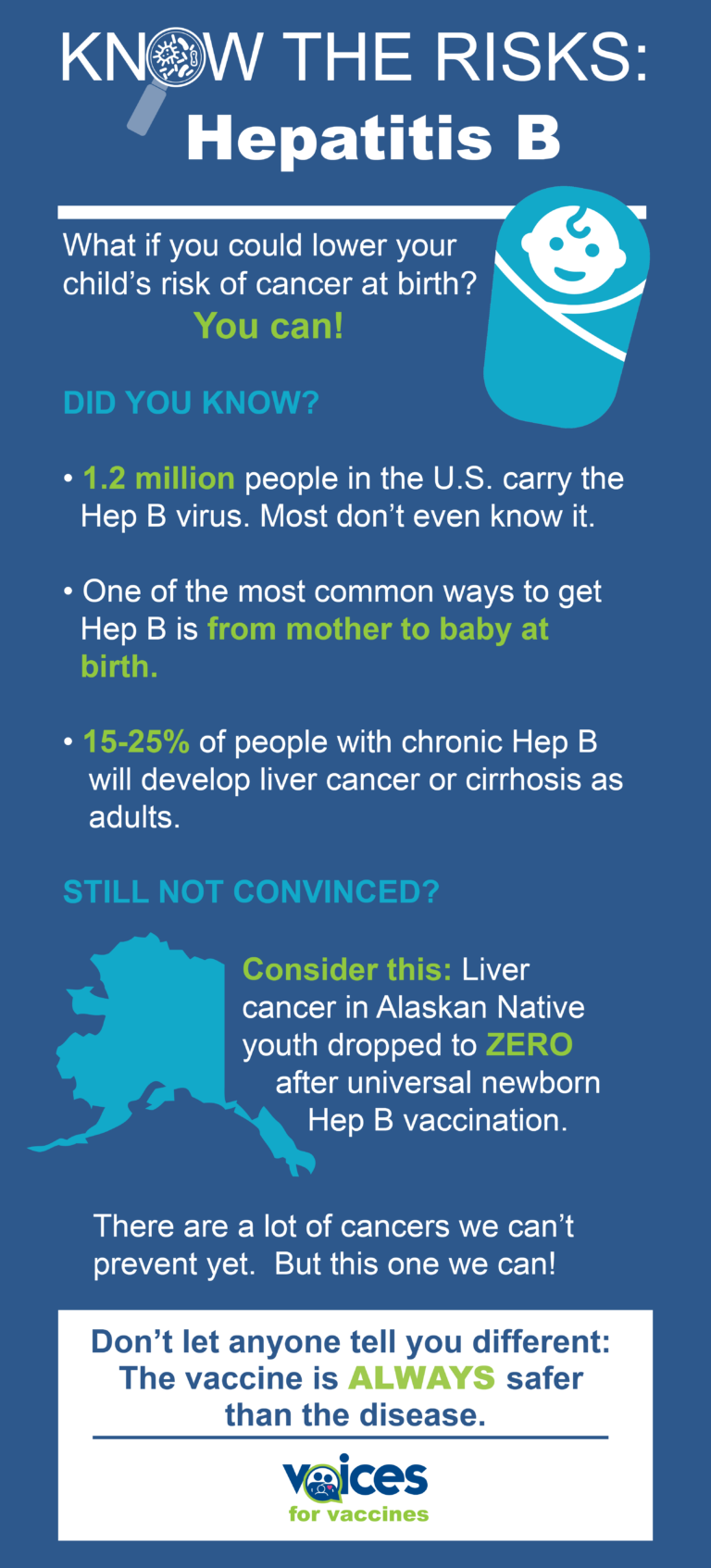 KNOW THE RISKS:
Hepatitis B

What if you could lower your child's risk of cancer at birth?
You can!

DID YOU KNOW?

• 1.2 million people in the U.S. carry the Hep B virus. Most don't even know it.

• One of the most common ways to get Hep B is from mother to baby at birth.

• 15-25% of people with chronic Hep B will develop liver cancer or cirrhosis as adults.

STILL NOT CONVINCED?

Consider this: Liver cancer in Alaskan Native youth dropped to ZERO after universal newborn Hep B vaccination.

There are a lot of cancers we can't prevent yet. But this one we can!

Don't let anyone tell you different: The vaccine is ALWAYS safer than the disease.

voices
for vaccines